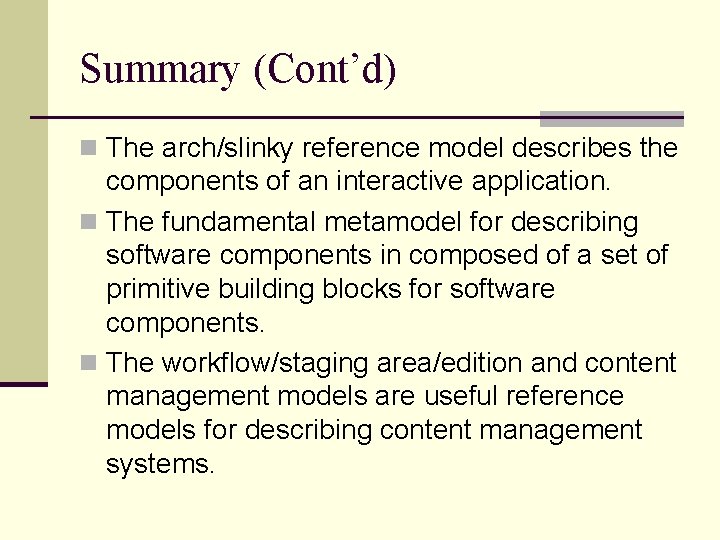 Summary (Cont’d)

The arch/slinky reference model describes the components of an interactive application.

The fundamental metamodel for describing software components in composed of a set of primitive building blocks for software components.

The workflow/staging area/edition and content management models are useful reference models for describing content management systems.